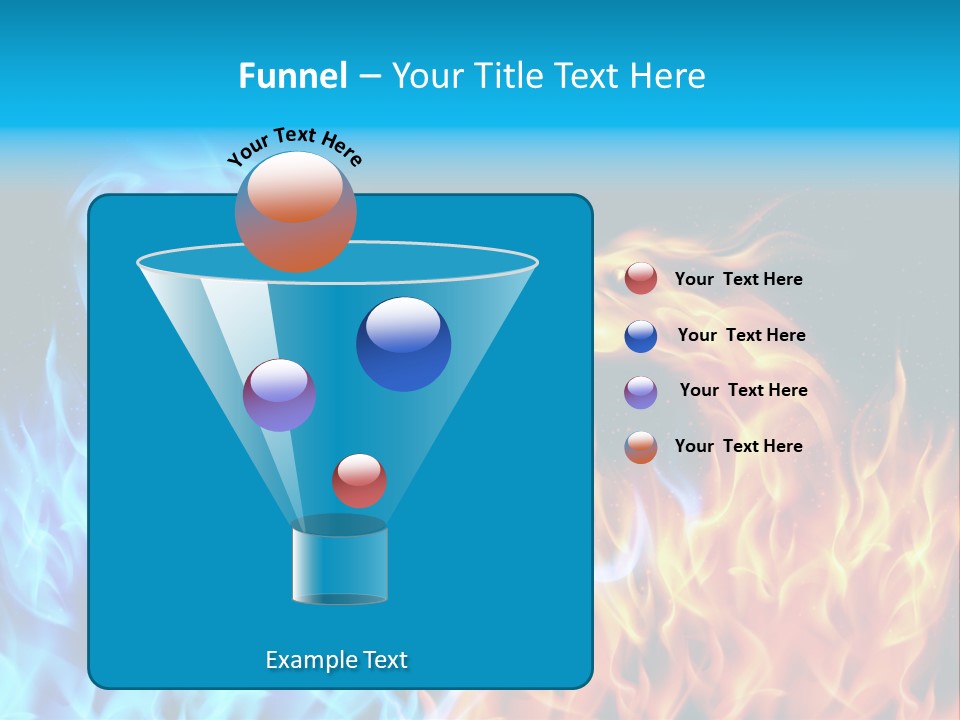 Funnel – Your Title Text Here

Your Text Here

Your Text Here

Your Text Here

Your Text Here

Your Text Here

Example Text